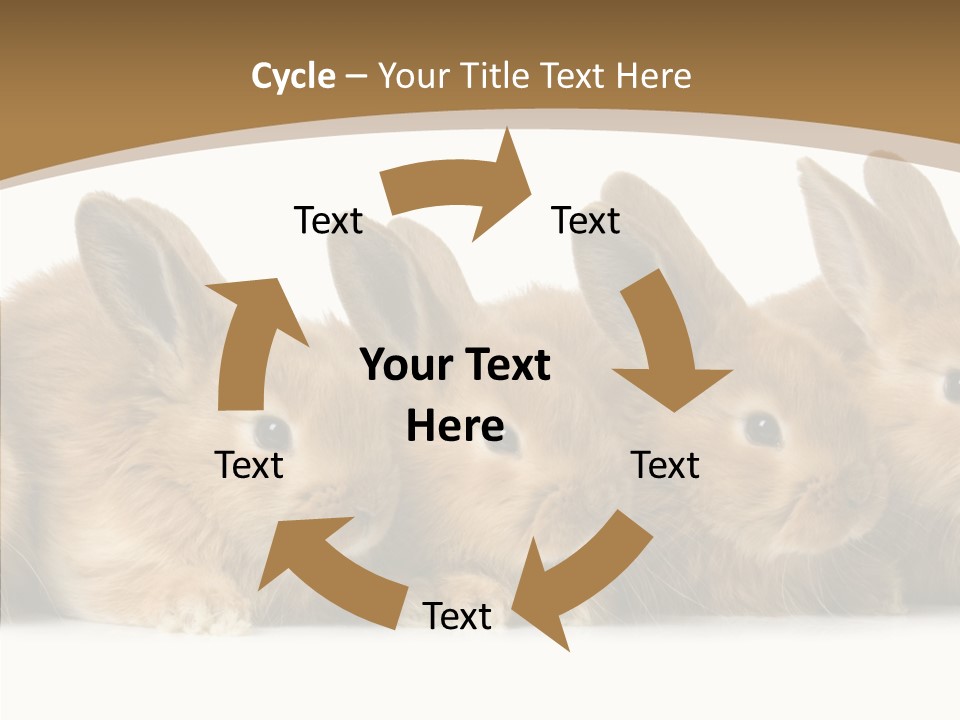 Cycle – Your Title Text Here

Text

Text

Your Text Here

Text

Text

Text